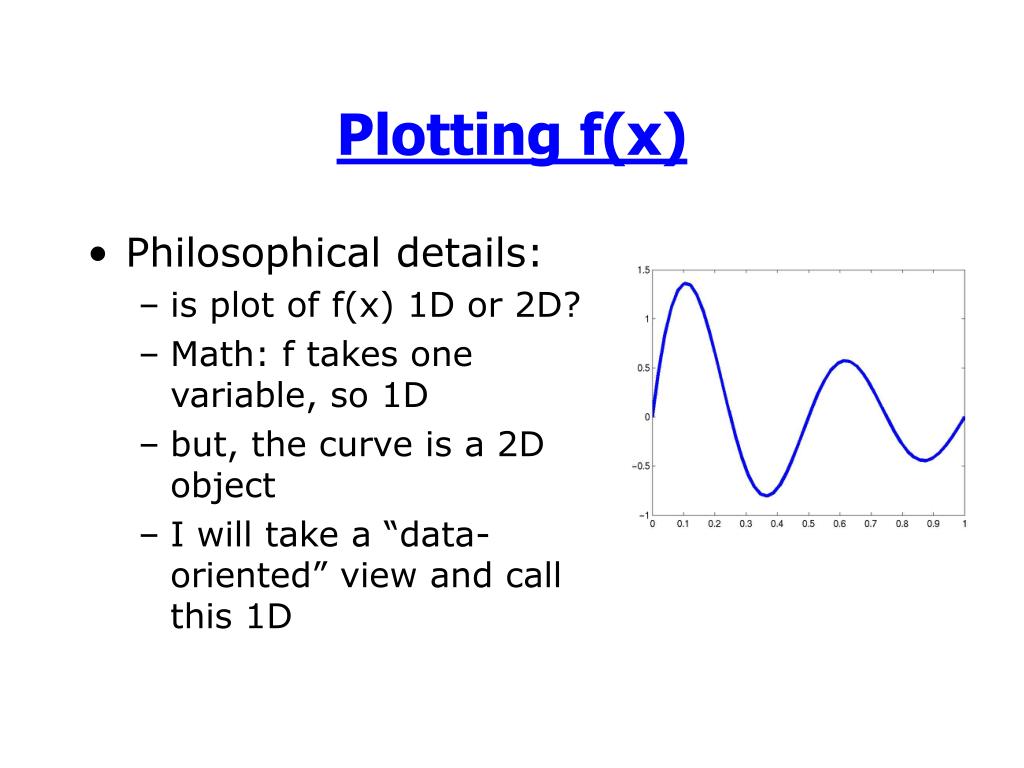 Plotting f(x)

• Philosophical details:
– is plot of f(x) 1D or 2D?
– Math: f takes one variable, so 1D
– but, the curve is a 2D object
– I will take a “data-oriented” view and call this 1D

1.5
1
0.5
0
−0.5
−1
0 0.1 0.2 0.3 0.4 0.5 0.6 0.7 0.8 0.9 1